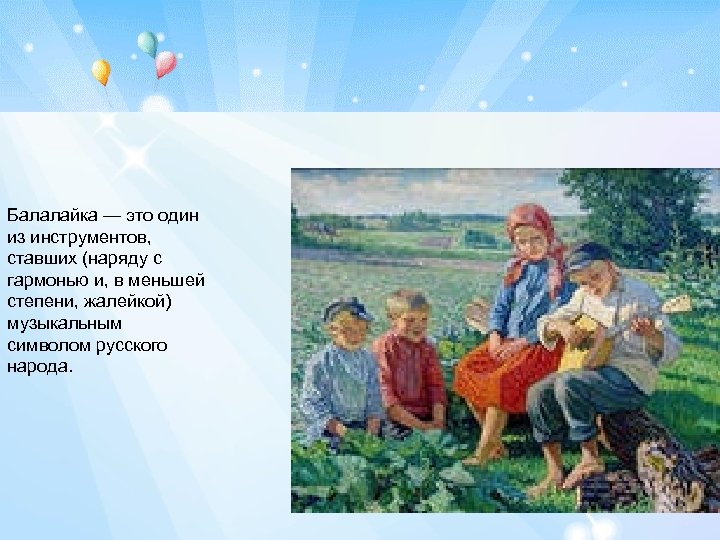 Балалайка — это один из инструментов, ставших (наряду с гармонью и, в меньшей степени, жалейкой) музыкальным символом русского народа.